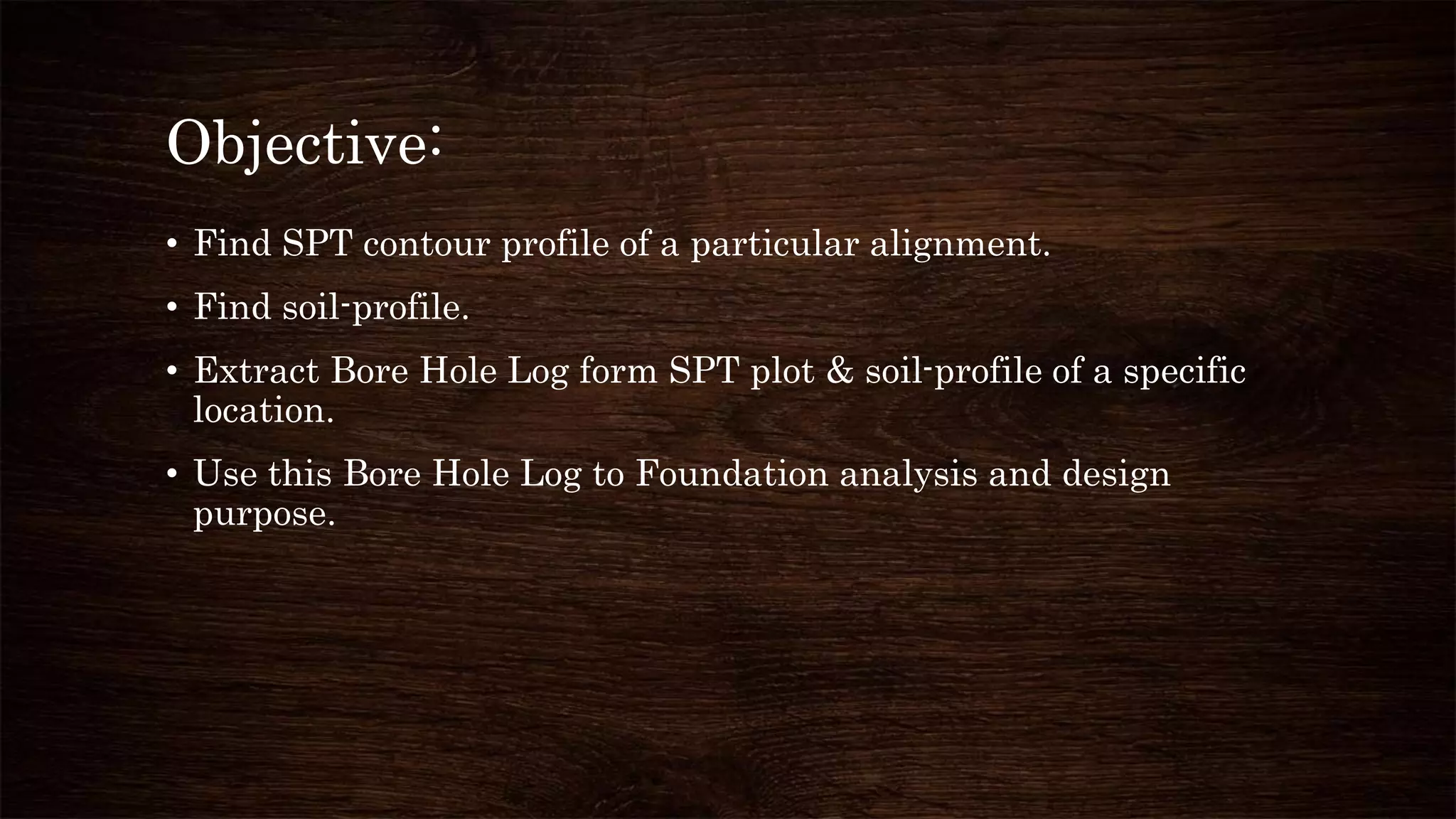 Objective:

• Find SPT contour profile of a particular alignment.

• Find soil-profile.

• Extract Bore Hole Log form SPT plot & soil-profile of a specific location.

• Use this Bore Hole Log to Foundation analysis and design purpose.